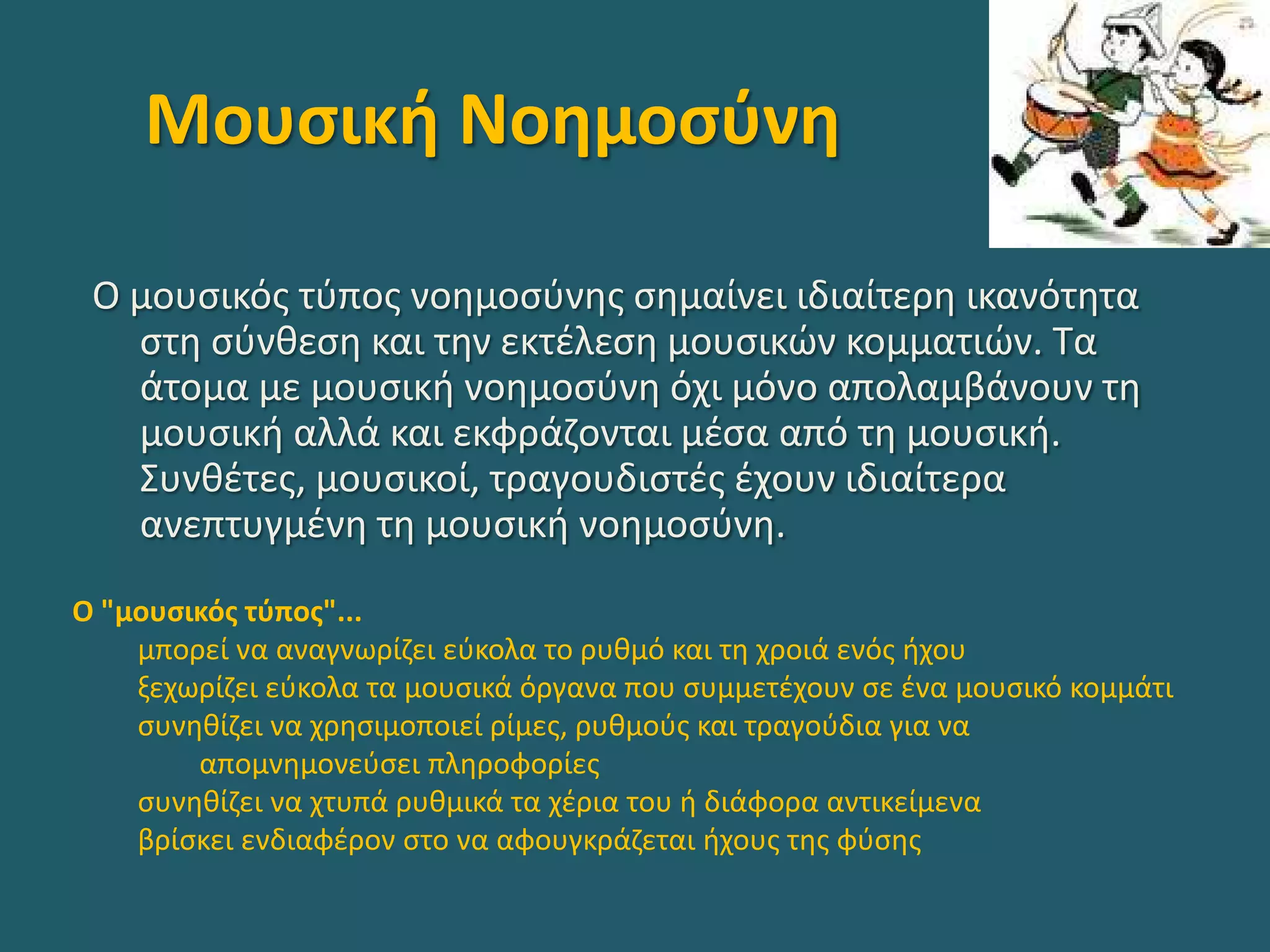 Μουσική Νοημοσύνη

Ο μουσικός τύπος νοημοσύνης σημαίνει ιδιαίτερη ικανότητα στη σύνθεση και την εκτέλεση μουσικών κομματιών. Τα άτομα με μουσική νοημοσύνη όχι μόνο απολαμβάνουν τη μουσική αλλά και εκφράζονται μέσα από τη μουσική. Συνθέτες, μουσικοί, τραγουδιστές έχουν ιδιαίτερα ανεπτυγμένη τη μουσική νοημοσύνη.

Ο "μουσικός τύπος"...
μπορεί να αναγνωρίζει εύκολα το ρυθμό και τη χροιά ενός ήχου
ξεχωρίζει εύκολα τα μουσικά όργανα που συμμετέχουν σε ένα μουσικό κομμάτι
συνηθίζει να χρησιμοποιεί ρίμες, ρυθμούς και τραγούδια για να απομνημονεύσει πληροφορίες
συνηθίζει να χτυπά ρυθμικά τα χέρια του ή διάφορα αντικείμενα
βρίσκει ενδιαφέρον στο να αφουγκράζεται ήχους της φύσης